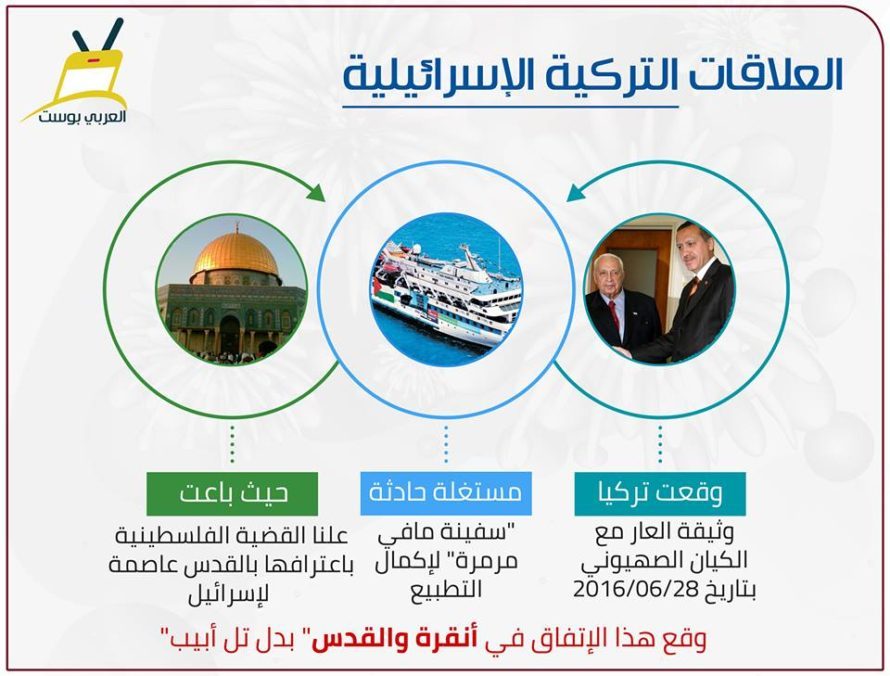 العربي بوست

العلاقات التركية الإسرائيلية

وقعت تركيا

وثيقة العار مع الكيان الصهيوني بتاريخ 2016/06/28

مستغلة حادثة

"سفينة مافي مرمرة" لإكمال التطبيع

حيث باعت

علنا القضية الفلسطينية باعترافها بالقدس عاصمة لإسرائيل

وقع هذا الإتفاق في أنقرة والقدس" بدل تل أبيب"